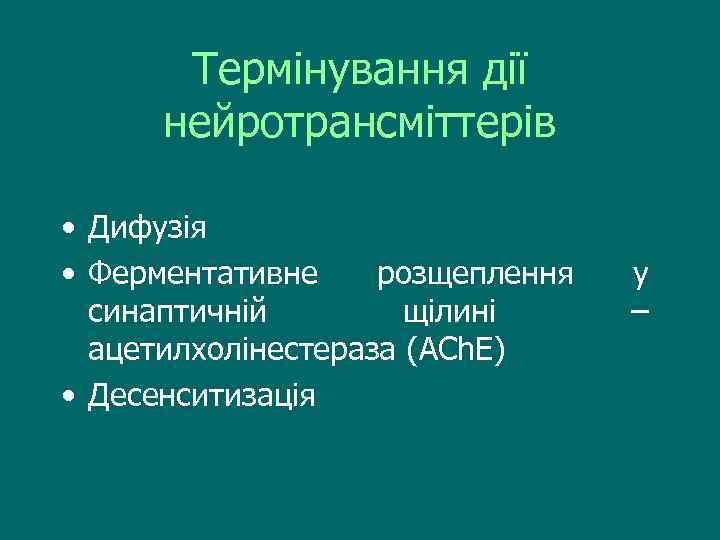 Термінування дії нейротрансміттерів

• Дифузія
• Ферментативне розщеплення у синаптичній щілині – ацетилхолінестераза (AChE)
• Десенситизація